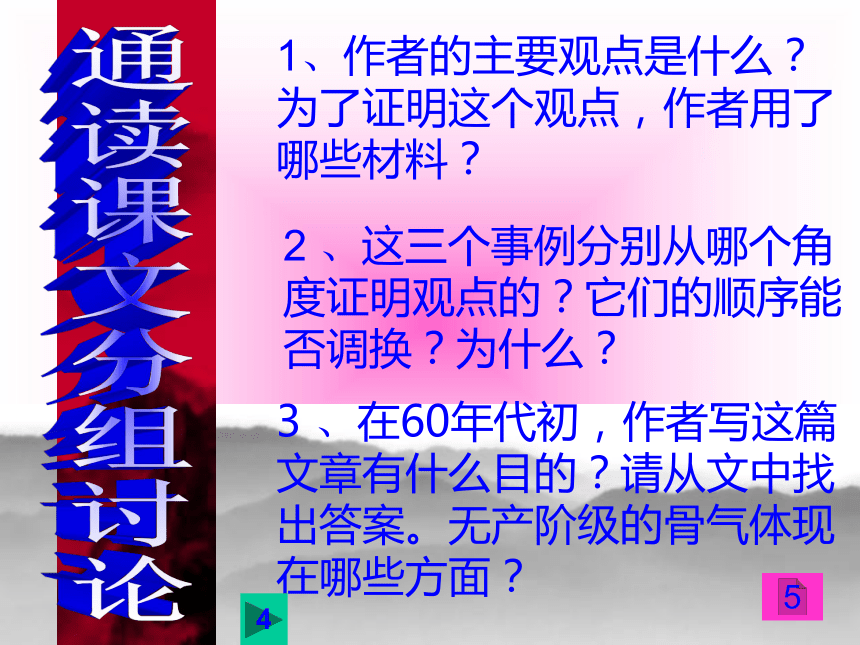 通读课文分组讨论

1、作者的主要观点是什么？为了证明这个观点，作者用了哪些材料？

2、这三个事例分别从哪个角度证明观点的？它们的顺序能否调换？为什么？

3、在60年代初，作者写这篇文章有什么目的？请从文中找出答案。无产阶级的骨气体现在哪些方面？

4

5